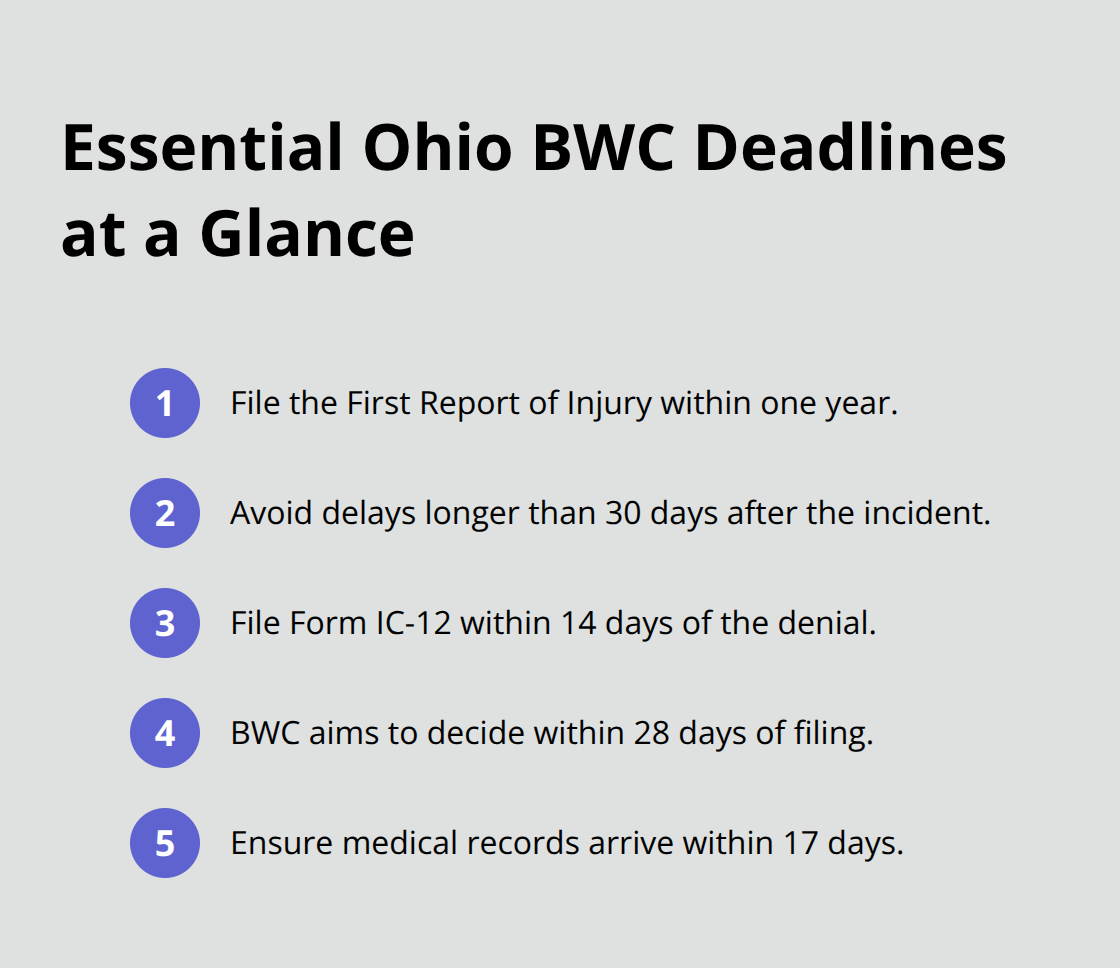 Essential Ohio BWC Deadlines at a Glance

1 File the First Report of Injury within one year.

2 Avoid delays longer than 30 days after the incident.

3 File Form IC-12 within 14 days of the denial.

4 BWC aims to decide within 28 days of filing.

5 Ensure medical records arrive within 17 days.